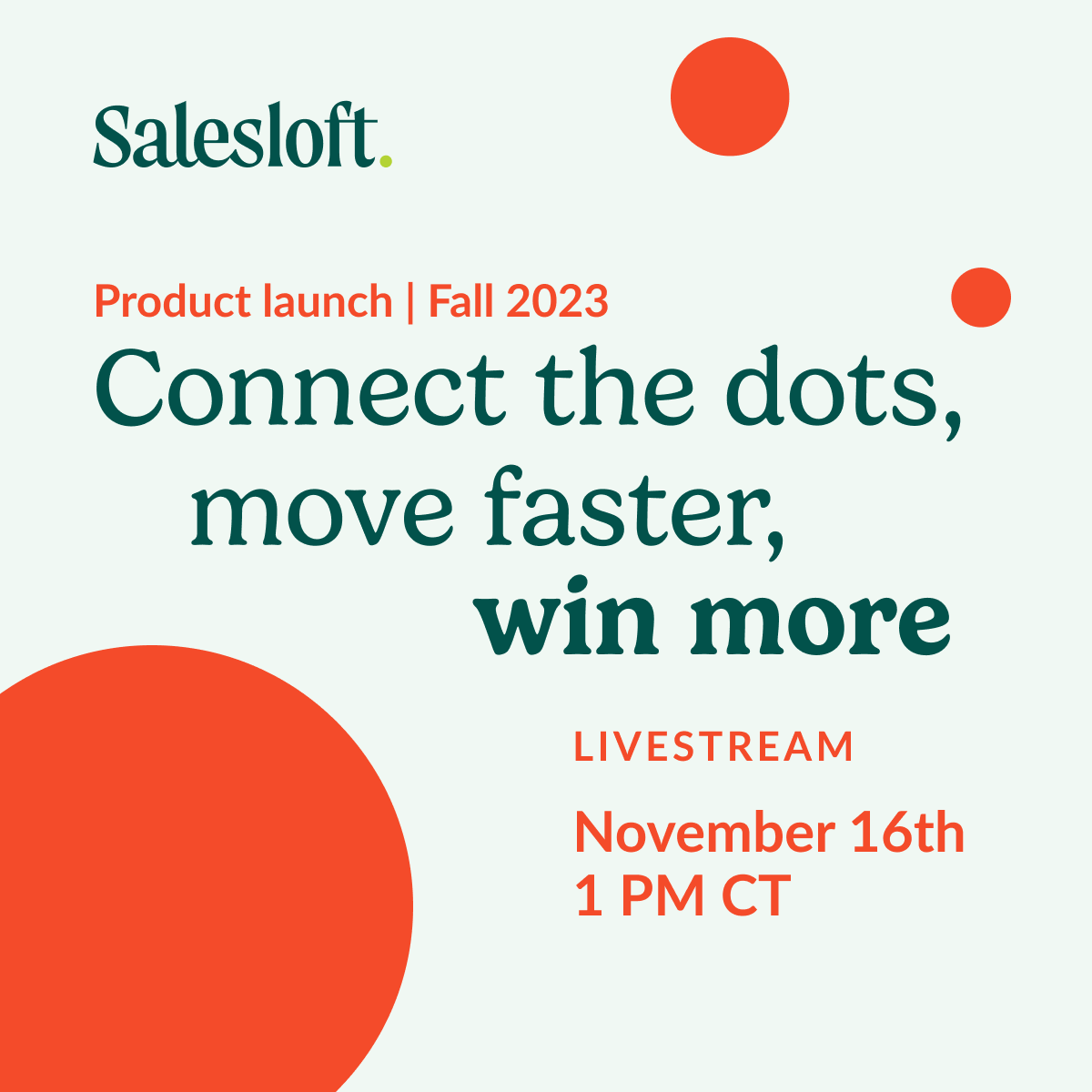 Salesloft.

Product launch | Fall 2023

Connect the dots, move faster, win more

LIVESTREAM

November 16th
1 PM CT